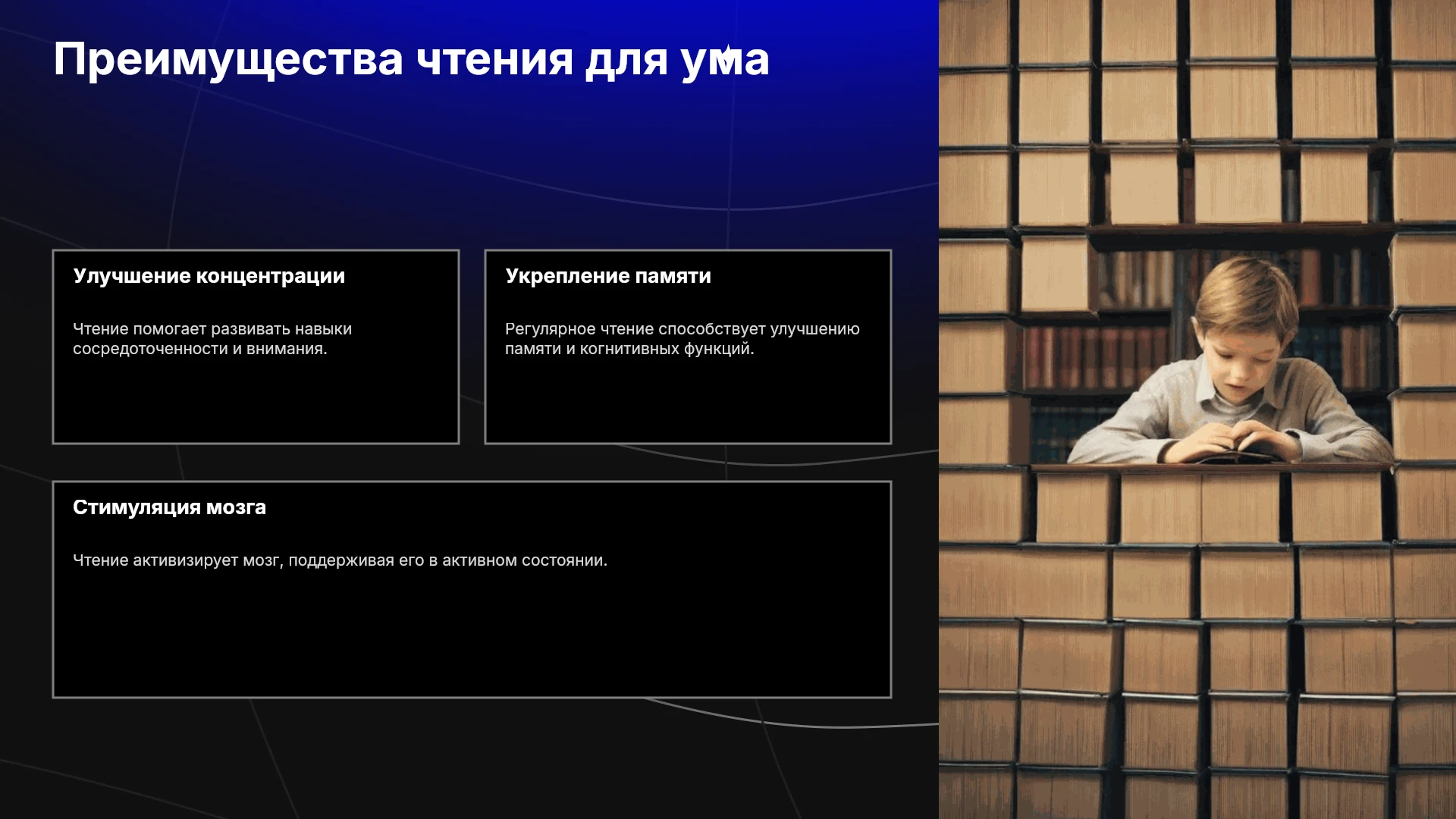 Преимущества чтения для ума

Улучшение концентрации

Чтение помогает развивать навыки сосредоточенности и внимания.

Укрепление памяти

Регулярное чтение способствует улучшению памяти и когнитивных функций.

Стимуляция мозга

Чтение активизирует мозг, поддерживая его в активном состоянии.